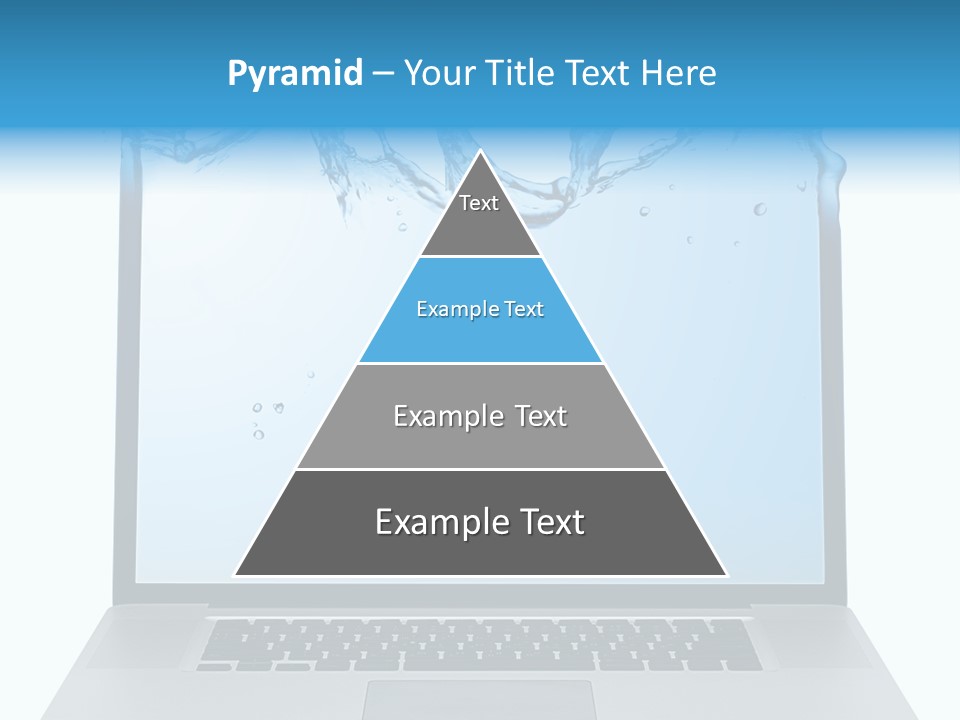 Pyramid – Your Title Text Here

Text

Example Text

Example Text

Example Text